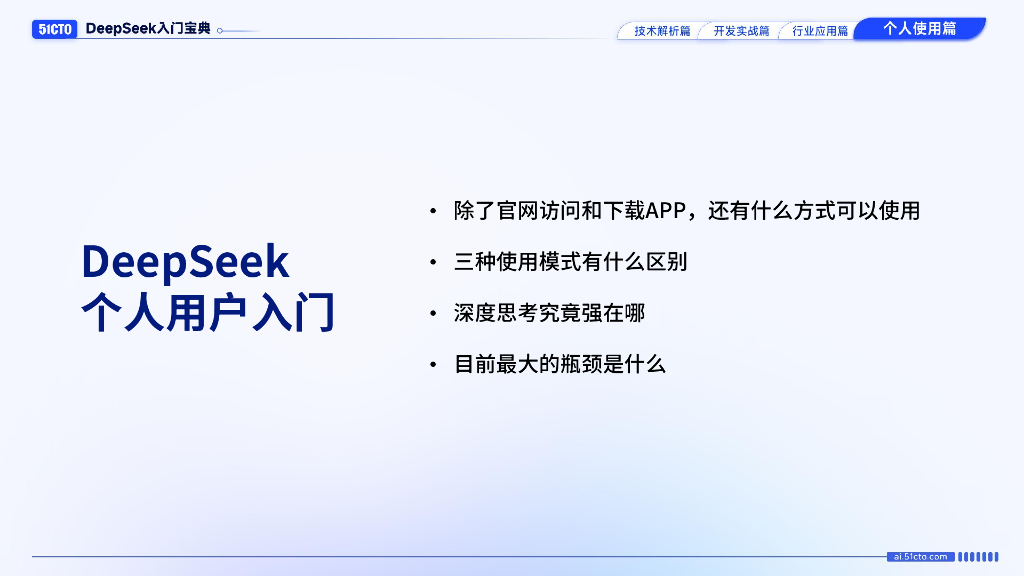 51CTO DeepSeek入门宝典

技术解析篇 开发实战篇 行业应用篇 个人使用篇

DeepSeek
个人用户入门

• 除了官网访问和下载APP，还有什么方式可以使用
• 三种使用模式有什么区别
• 深度思考究竟强在哪
• 目前最大的瓶颈是什么

ai.51cto.com